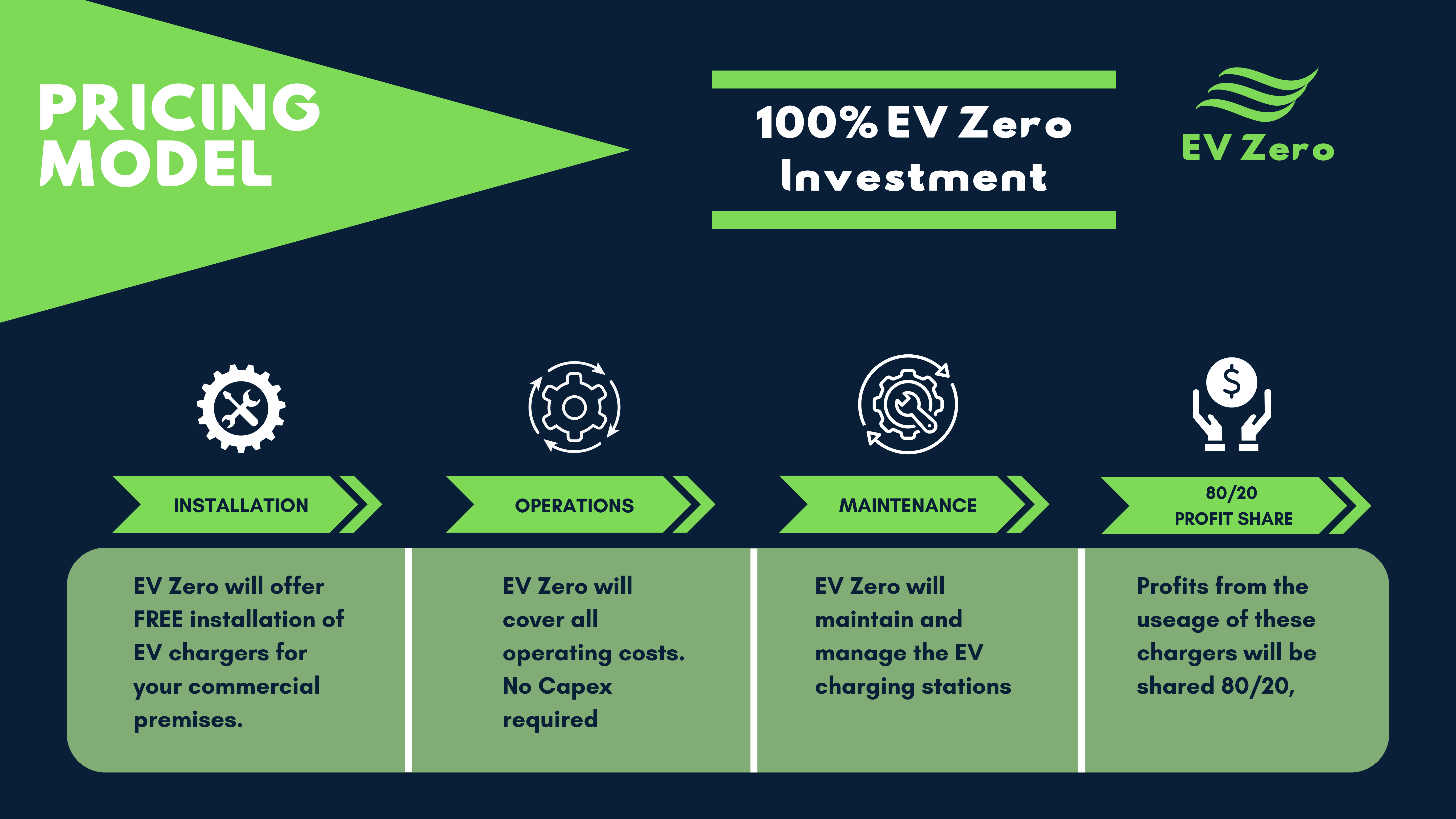 PRICING MODEL

100% EV Zero Investment

EV Zero

INSTALLATION

OPERATIONS

MAINTENANCE

80/20 PROFIT SHARE

EV Zero will offer FREE installation of EV chargers for your commercial premises.

EV Zero will cover all operating costs. No Capex required

EV Zero will maintain and manage the EV charging stations

Profits from the useage of these chargers will be shared 80/20,